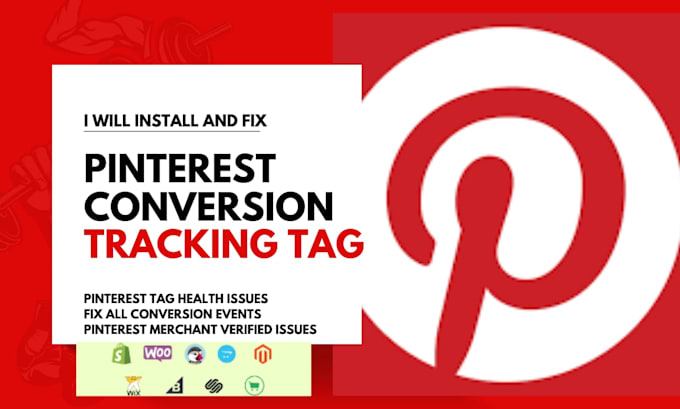 I WILL INSTALL AND FIX

PINTEREST CONVERSION TRACKING TAG

PINTEREST TAG HEALTH ISSUES
FIX ALL CONVERSION EVENTS
PINTEREST MERCHANT VERIFIED ISSUES

WOO

WiX